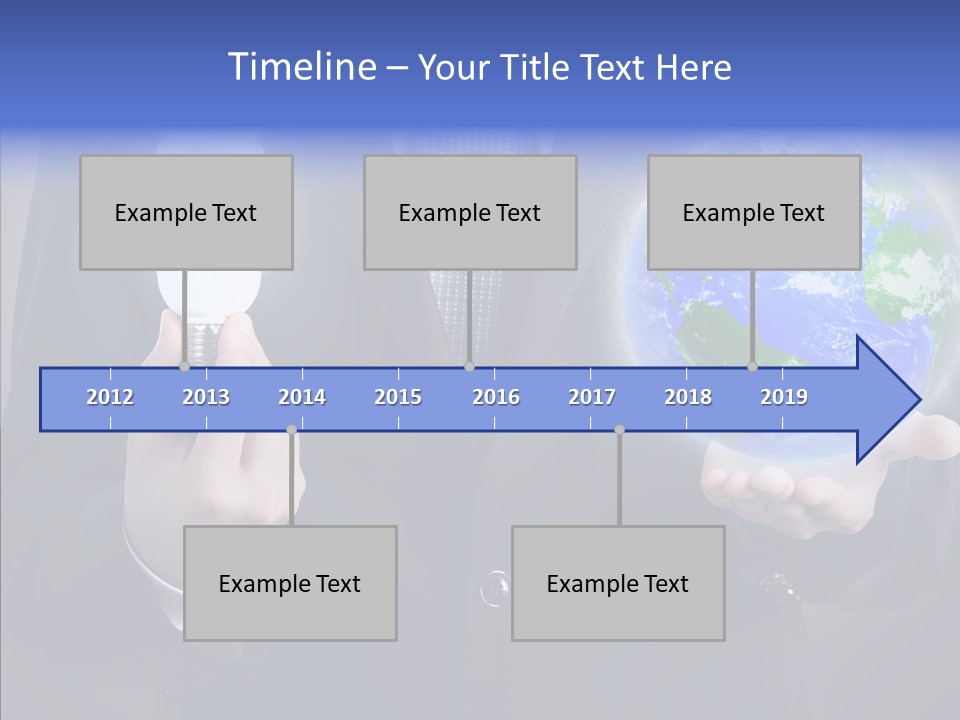 Timeline – Your Title Text Here

Example Text

Example Text

Example Text

2012 2013 2014 2015 2016 2017 2018 2019

Example Text

Example Text